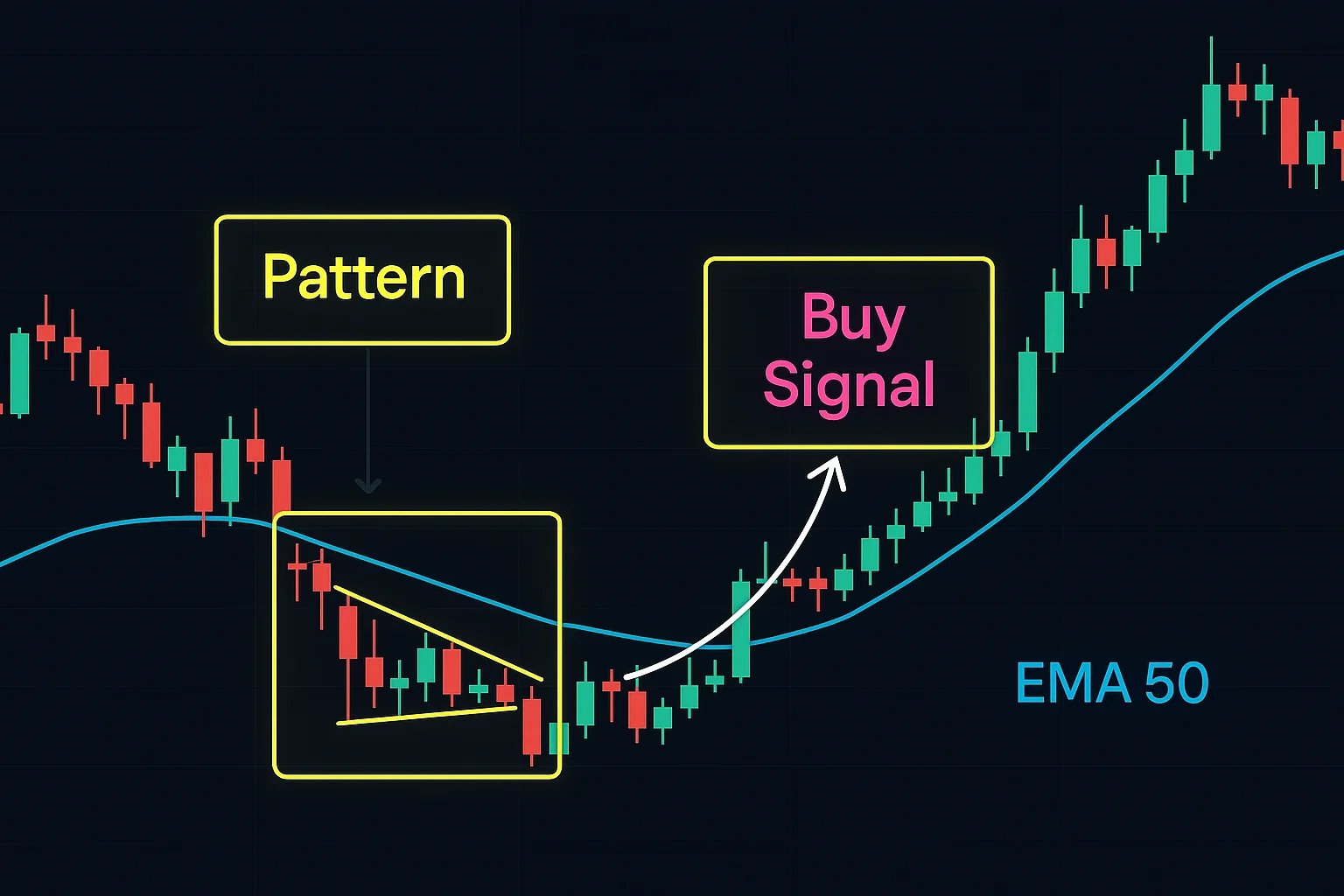 Pattern

Buy Signal

EMA 50